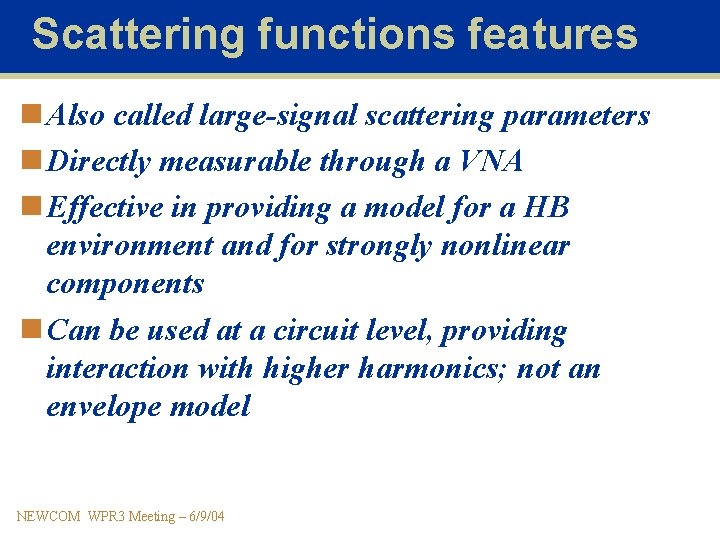 Scattering functions features

Also called large-signal scattering parameters

Directly measurable through a VNA

Effective in providing a model for a HB environment and for strongly nonlinear components

Can be used at a circuit level, providing interaction with higher harmonics; not an envelope model

NEWCOM WPR3 Meeting – 6/9/04